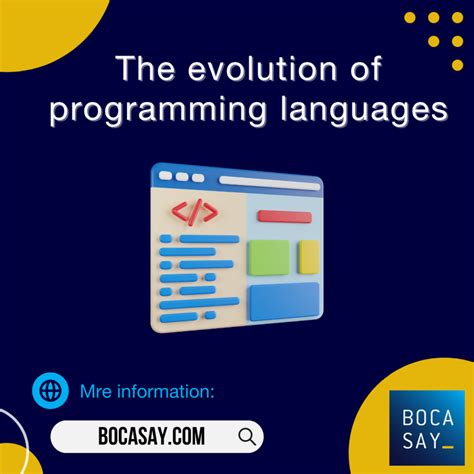 The evolution of programming languages

</>

Mre information:

BOCASAY.COM

BOCA
SAY_